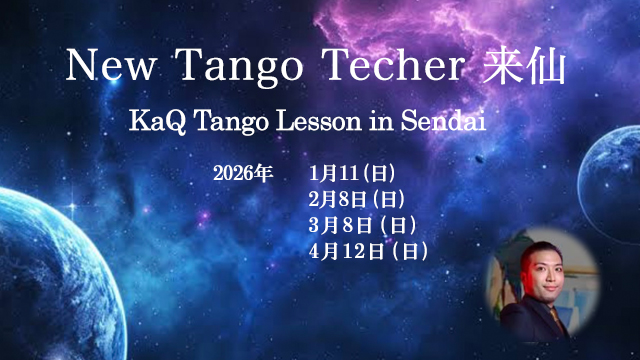 New Tango Techer 来仙

KaQ Tango Lesson in Sendai

2026年 1月11(日)
2月8日(日)
3月8日(日)
4月12日(日)